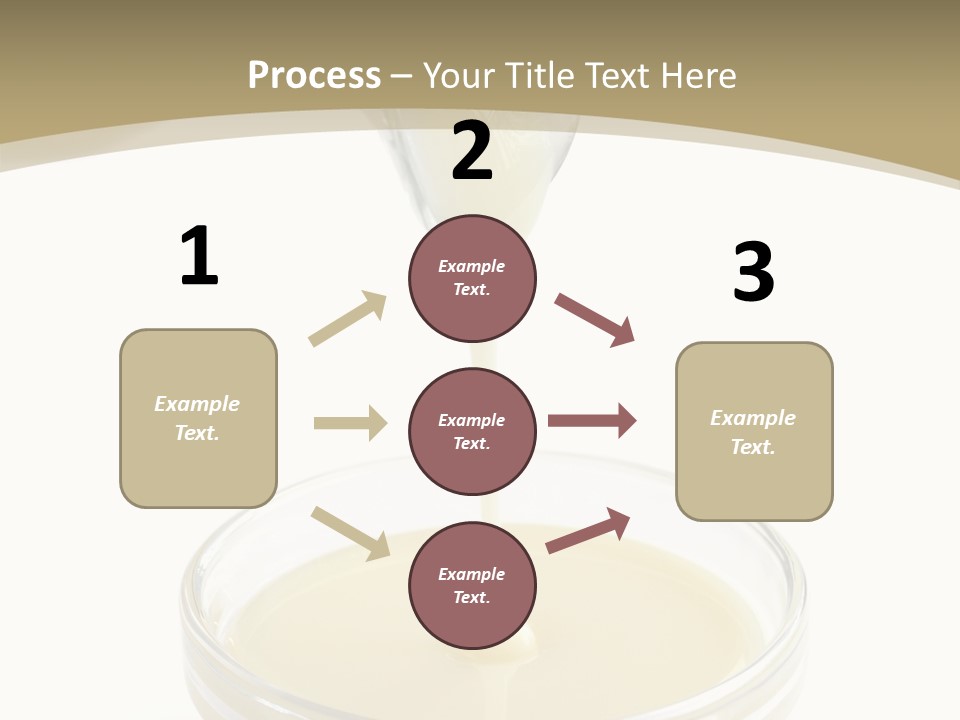 Process – Your Title Text Here

1

Example Text.

2

Example Text.

Example Text.

Example Text.

3

Example Text.